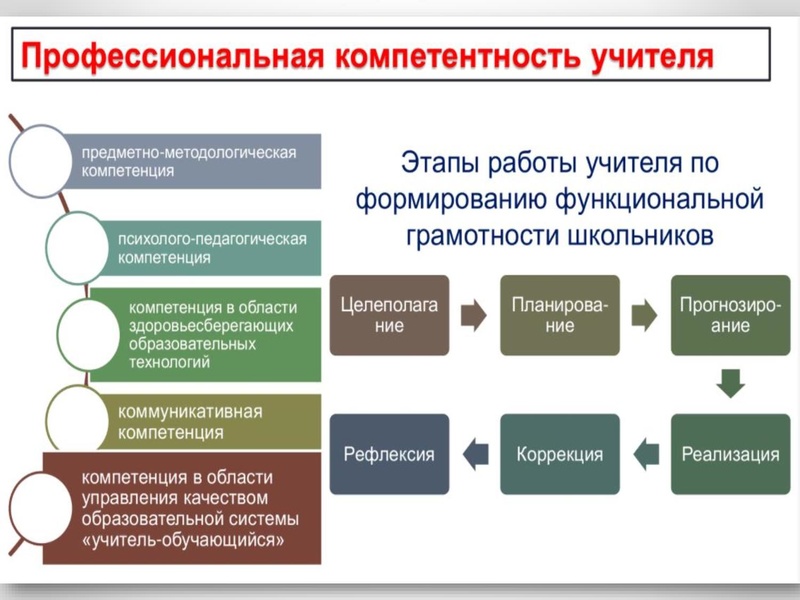 Профессиональная компетентность учителя

предметно-методологическая компетенция

психолого-педагогическая компетенция

компетенция в области здоровьесберегающих образовательных технологий

коммуникативная компетенция

компетенция в области управления качеством образовательной системы «учитель-обучающийся»

Этапы работы учителя по формированию функциональной грамотности школьников

Целеполагание

Планирование

Прогнозирование

Реализация

Коррекция

Рефлексия